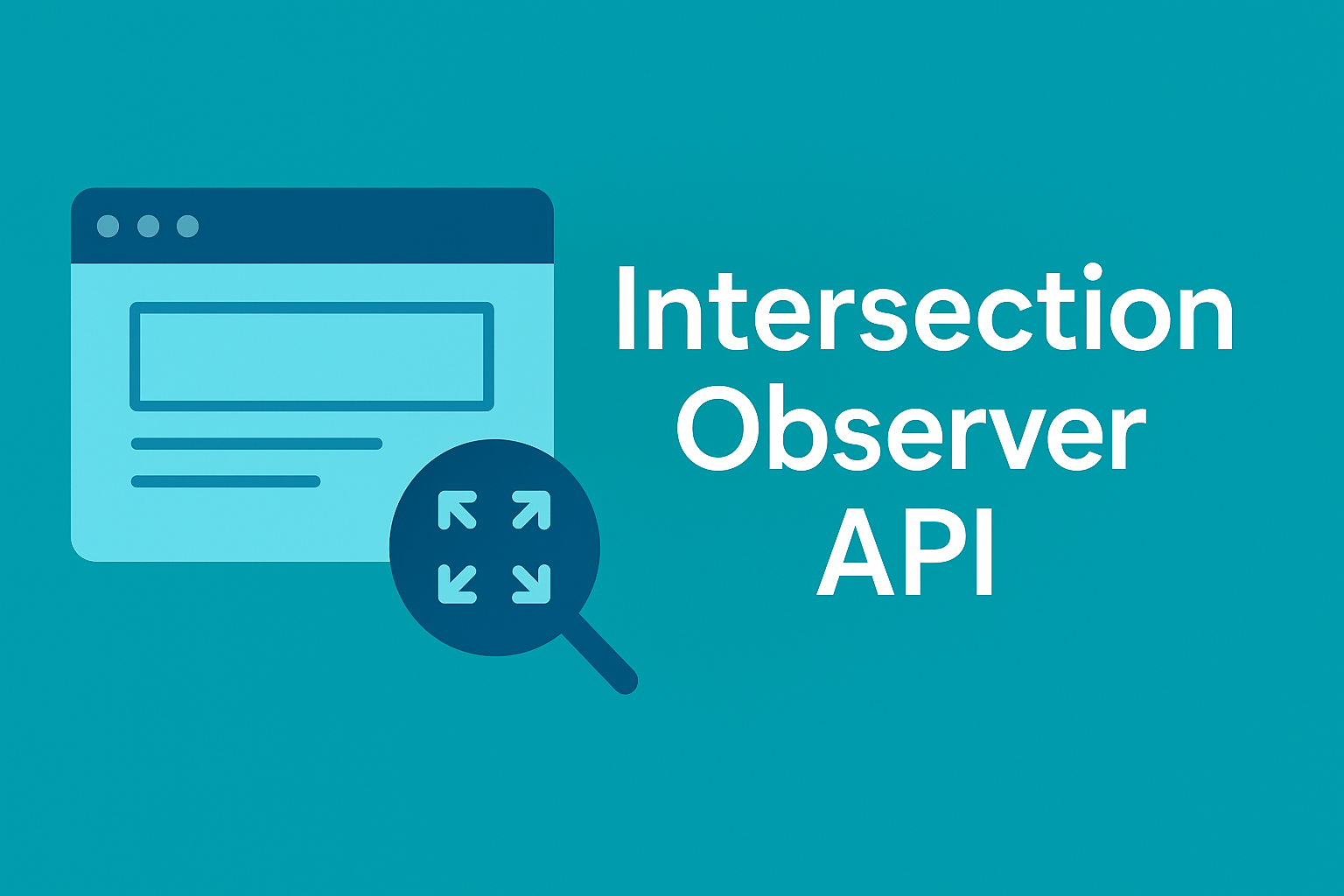 Intersection Observer API